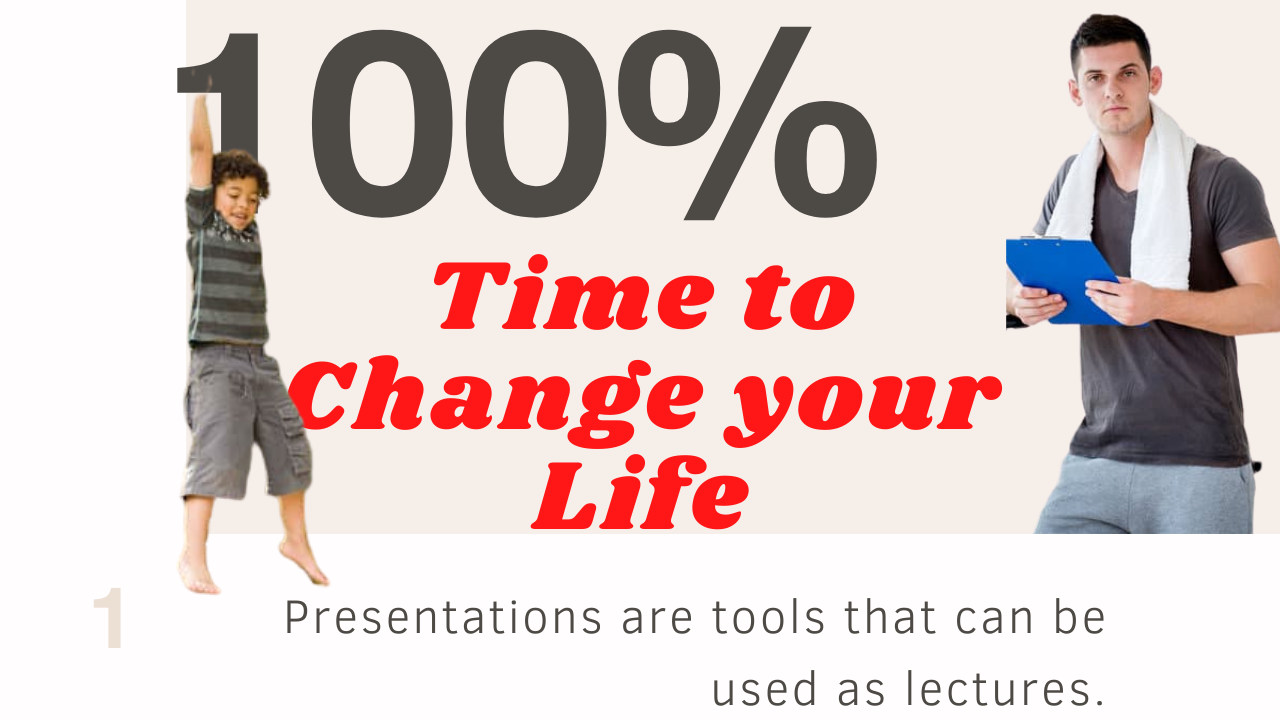 100%

Time to Change your Life

1

Presentations are tools that can be used as lectures.